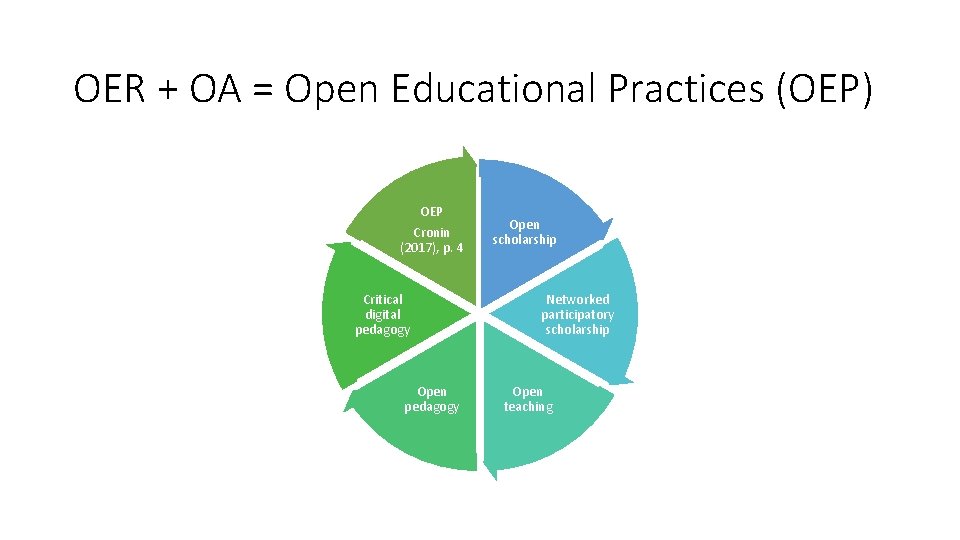 OER + OA = Open Educational Practices (OEP)

OEP
Cronin (2017), p. 4

Open scholarship

Networked participatory scholarship

Open teaching

Open pedagogy

Critical digital pedagogy